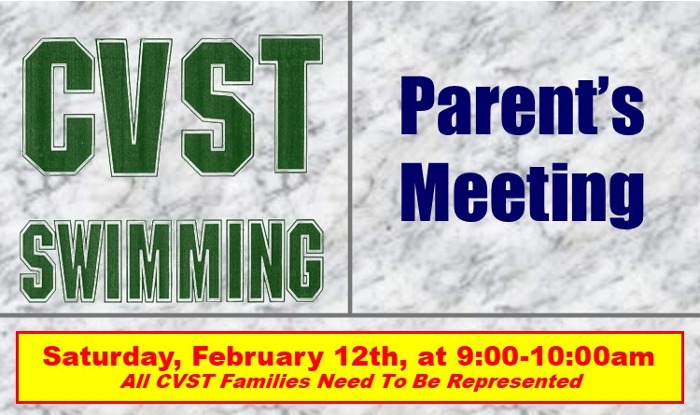 CVST
SWIMMING

Parent's Meeting

Saturday, February 12th, at 9:00-10:00am
All CVST Families Need To Be Represented